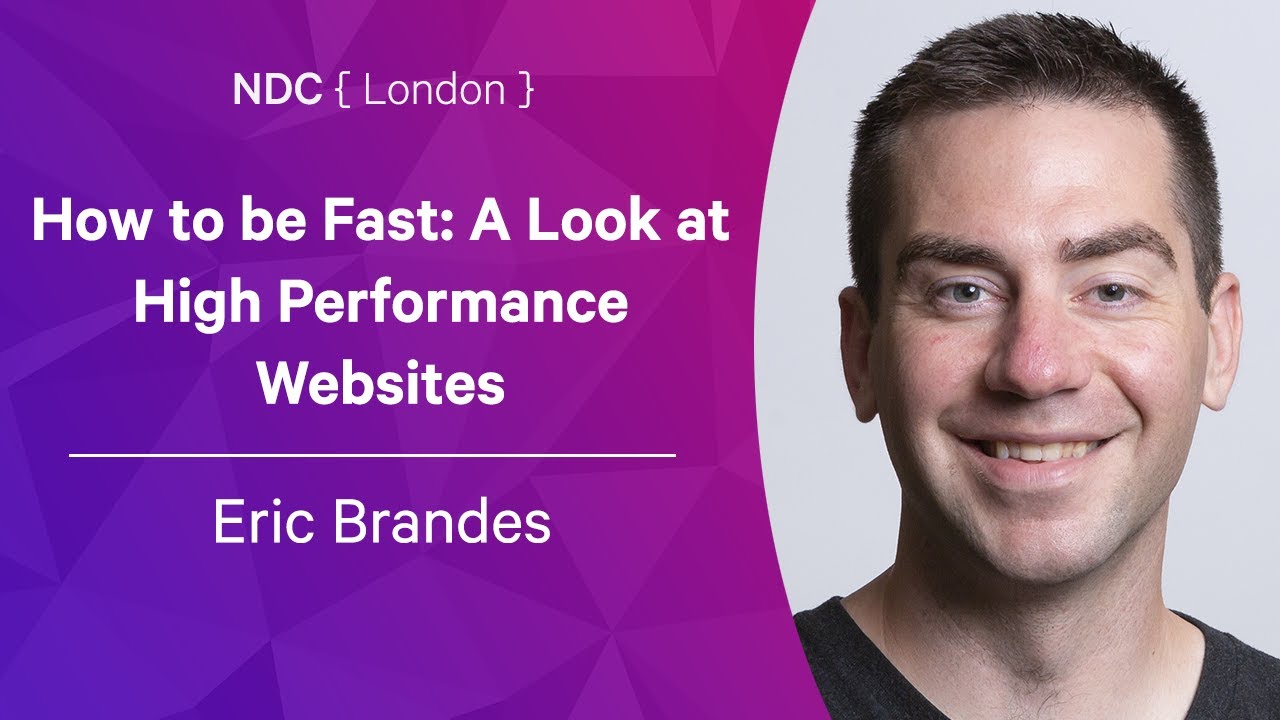 NDC { London }

How to be Fast: A Look at High Performance Websites

Eric Brandes